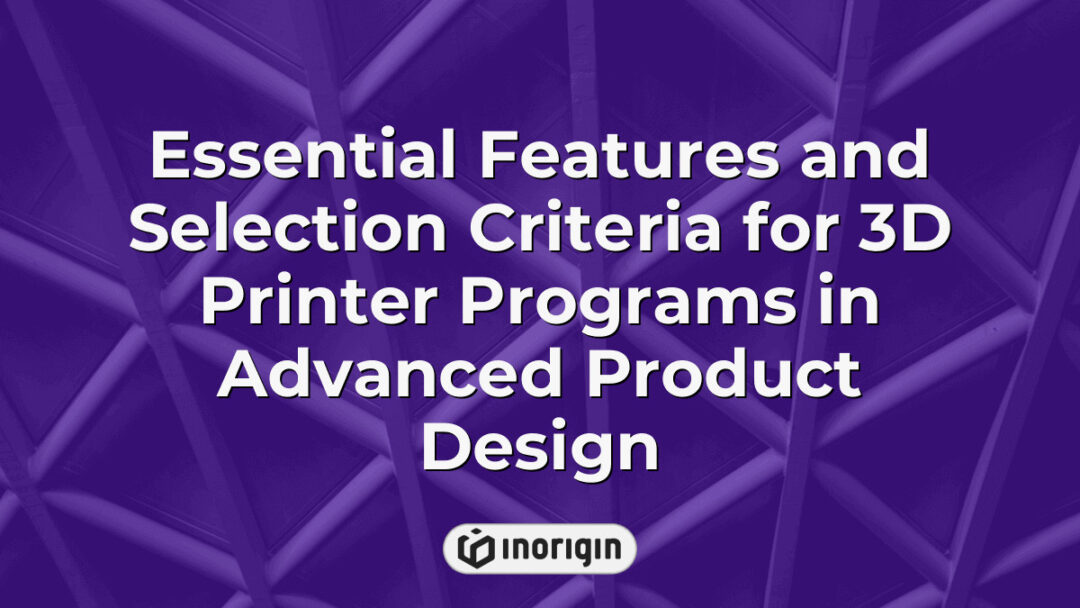 Essential Features and Selection Criteria for 3D Printer Programs in Advanced Product Design

inorigin